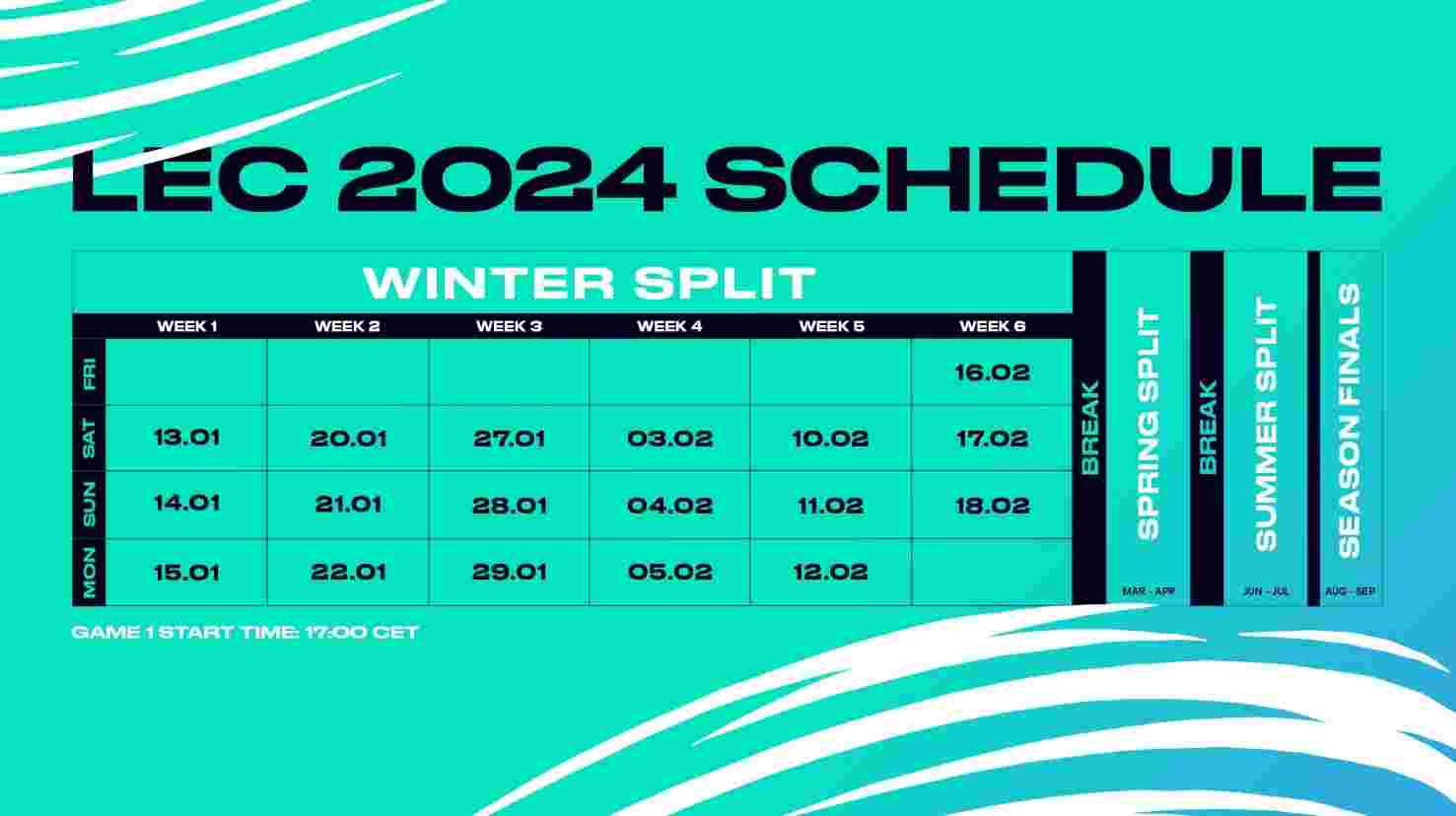 LEC 2024 SCHEDULE

WINTER SPLIT

| | WEEK 1 | WEEK 2 | WEEK 3 | WEEK 4 | WEEK 5 | WEEK 6 |
|---|---|---|---|---|---|---|
| FRI | | | | | | 16.02 |
| SAT | 13.01 | 20.01 | 27.01 | 03.02 | 10.02 | 17.02 |
| SUN | 14.01 | 21.01 | 28.01 | 04.02 | 11.02 | 18.02 |
| MON | 15.01 | 22.01 | 29.01 | 05.02 | 12.02 | |

BREAK

SPRING SPLIT
MAR - APR

BREAK

SUMMER SPLIT
JUN - JUL

SEASON FINALS
AUG - SEP

GAME 1 START TIME: 17:00 CET